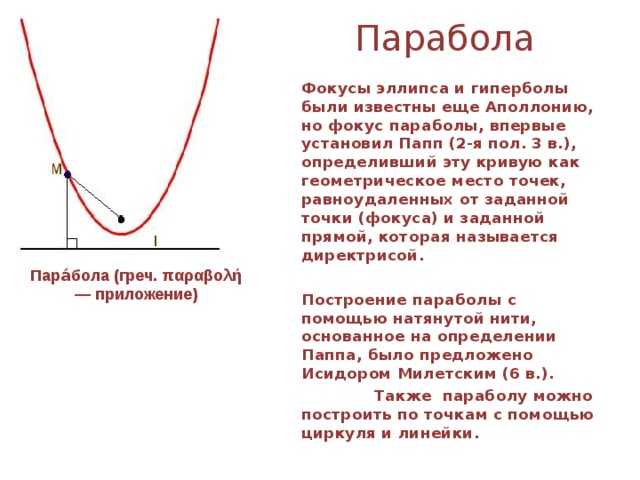 Парабола

M

l

Пара́бола (греч. παραβολή — приложение)

Фокусы эллипса и гиперболы были известны еще Аполлонию, но фокус параболы, впервые установил Папп (2-я пол. 3 в.), определивший эту кривую как геометрическое место точек, равноудаленных от заданной точки (фокуса) и заданной прямой, которая называется директрисой.

Построение параболы с помощью натянутой нити, основанное на определении Паппа, было предложено Исидором Милетским (6 в.).

Также параболу можно построить по точкам с помощью циркуля и линейки.